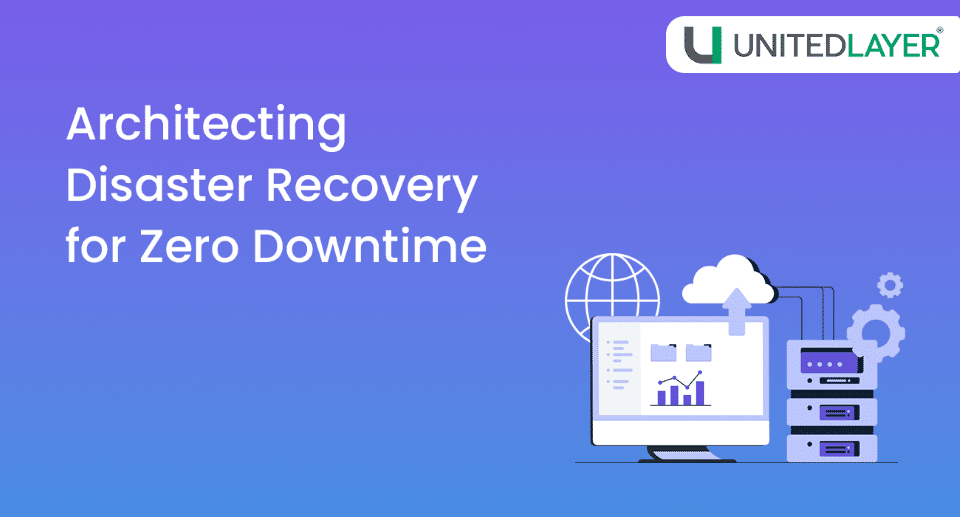 UNITEDLAYER®

Architecting Disaster Recovery for Zero Downtime